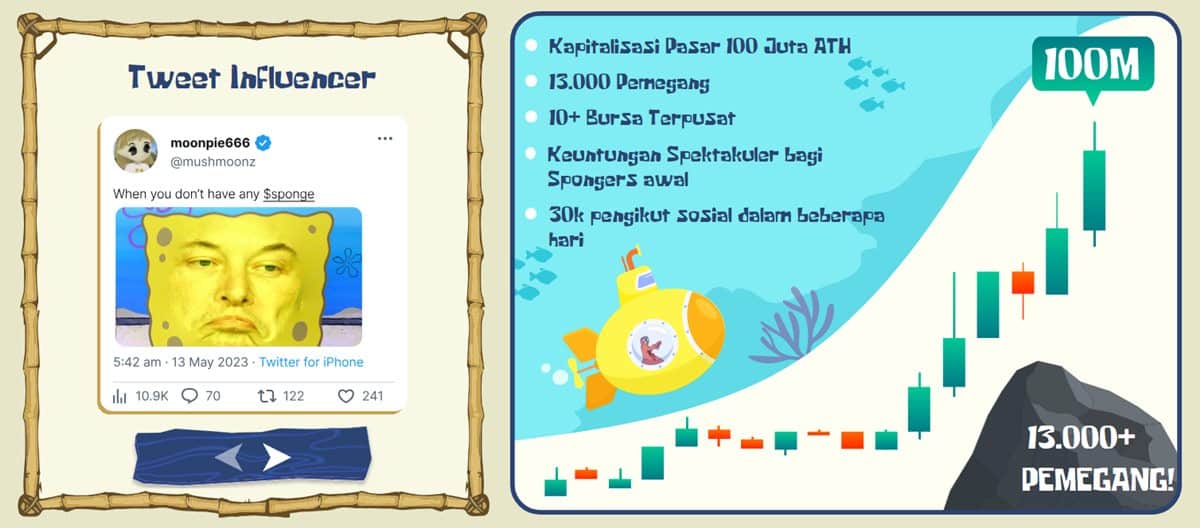 Tweet Influencer

moonpie666
@mushmoonz

When you don't have any $sponge

5:42 am · 13 May 2023 · Twitter for iPhone

10.9K 70 122 241

Kapitalisasi Pasar 100 Juta ATH
13.000 Pemegang
10+ Bursa Terpusat
Keuntungan Spektakuler bagi Spongers awal
30k pengikut sosial dalam beberapa hari

100M

13.000+ PEMEGANG!